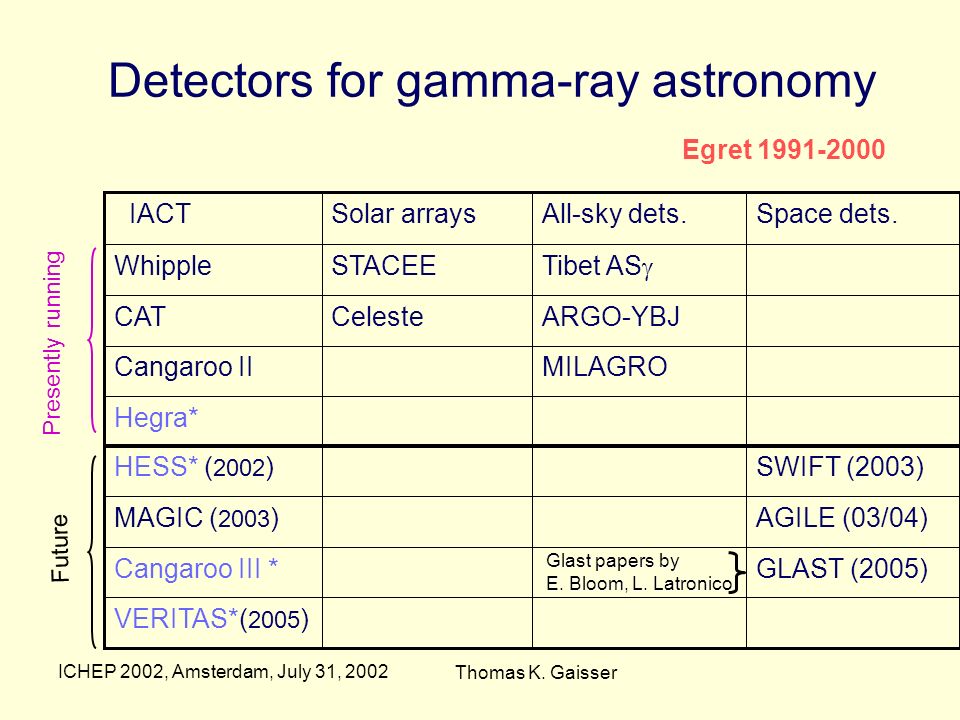 Detectors for gamma-ray astronomy

Egret 1991-2000

Presently running

Future

| IACT | Solar arrays | All-sky dets. | Space dets. |
|---|---|---|---|
| Whipple | STACEE | Tibet AS$\gamma$ | |
| CAT | Celeste | ARGO-YBJ | |
| Cangaroo II | | MILAGRO | |
| Hegra* | | | |
| HESS* (2002) | | | SWIFT (2003) |
| MAGIC (2003) | | | AGILE (03/04) |
| Cangaroo III * | | Glast papers by E. Bloom, L. Latronico | GLAST (2005) |
| VERITAS*(2005) | | | |

ICHEP 2002, Amsterdam, July 31, 2002

Thomas K. Gaisser